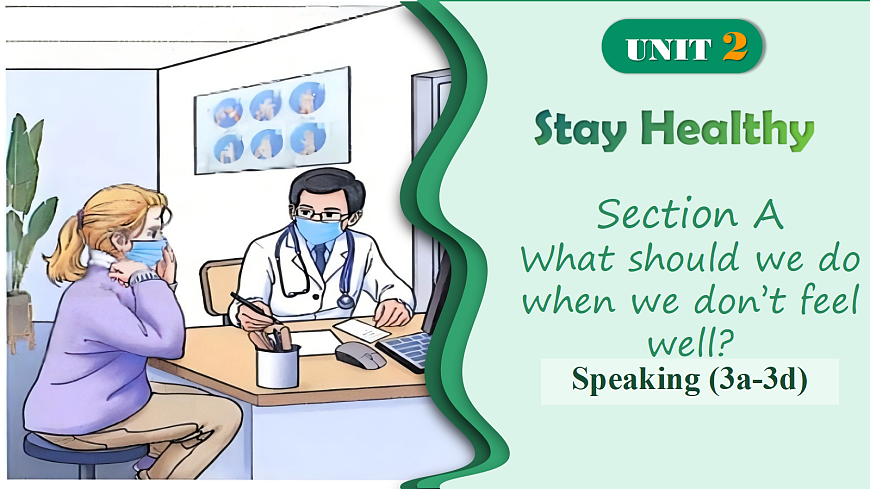 UNIT 2

Stay Healthy

Section A
What should we do when we don't feel well?

Speaking (3a-3d)